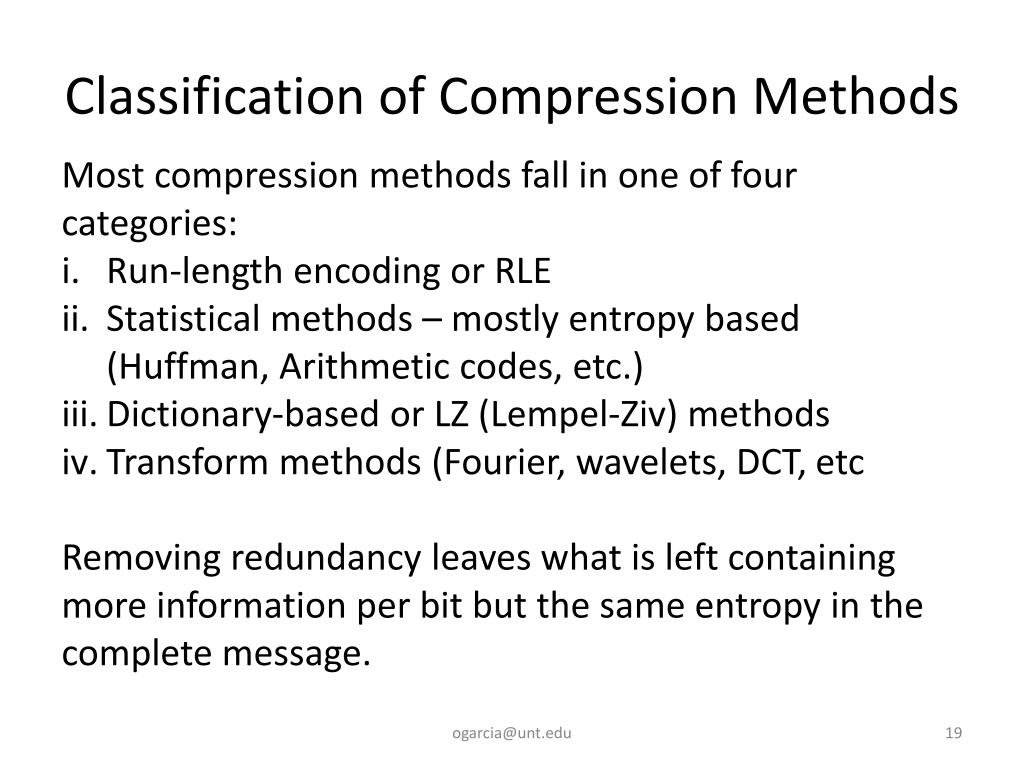 Classification of Compression Methods

Most compression methods fall in one of four categories:
i. Run-length encoding or RLE
ii. Statistical methods – mostly entropy based (Huffman, Arithmetic codes, etc.)
iii. Dictionary-based or LZ (Lempel-Ziv) methods
iv. Transform methods (Fourier, wavelets, DCT, etc

Removing redundancy leaves what is left containing more information per bit but the same entropy in the complete message.

ogarcia@unt.edu

19